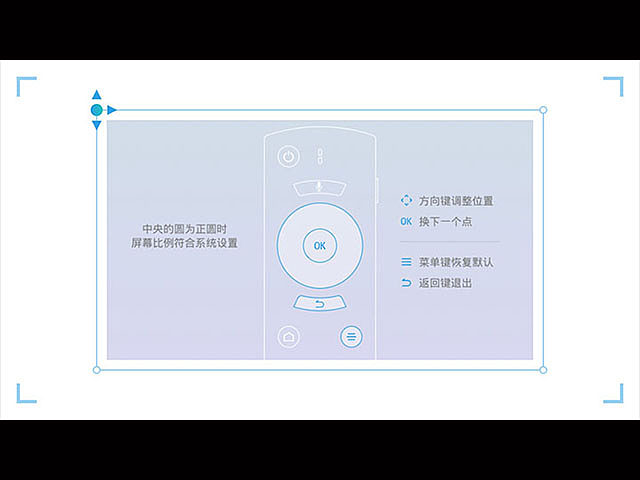 中央的圆为正圆时
屏幕比例符合系统设置

OK

方向键调整位置
OK 换下一个点

菜单键恢复默认
返回键退出